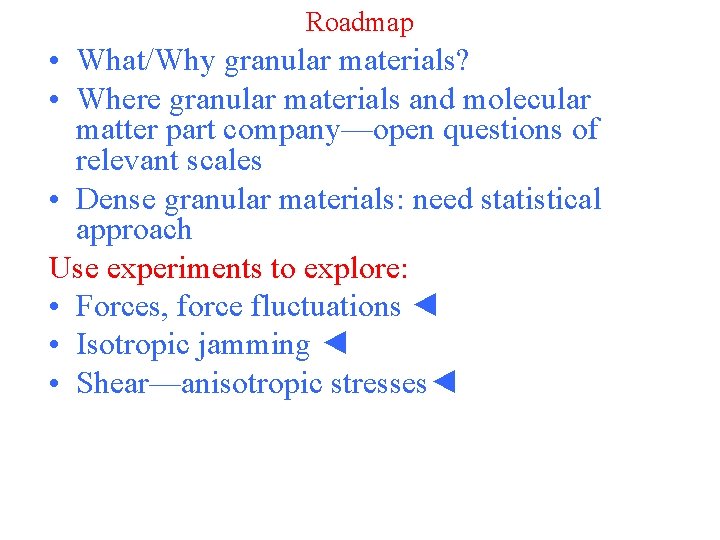 Roadmap

• What/Why granular materials?
• Where granular materials and molecular matter part company—open questions of relevant scales
• Dense granular materials: need statistical approach

Use experiments to explore:
• Forces, force fluctuations ◄
• Isotropic jamming ◄
• Shear—anisotropic stresses◄